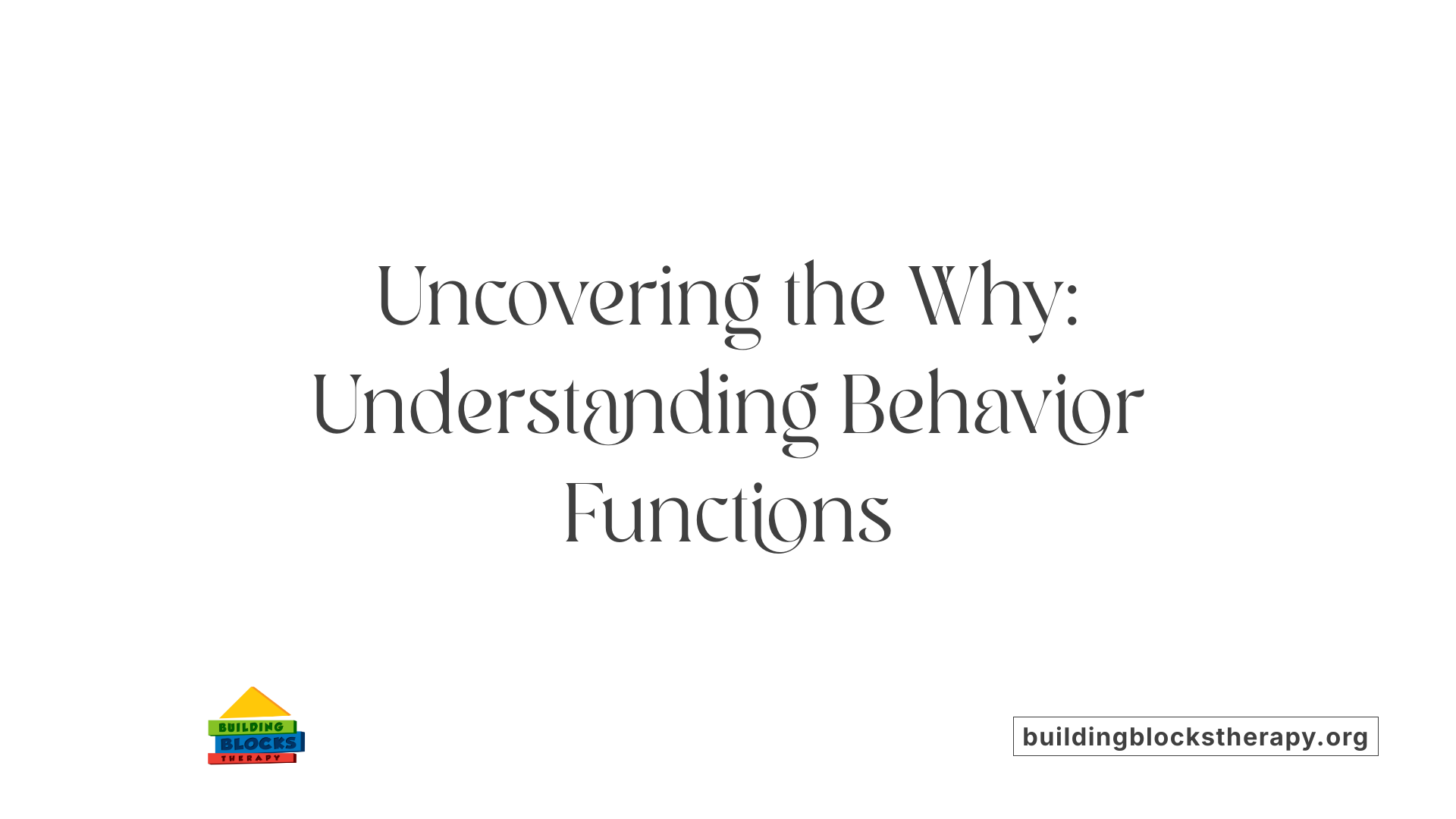 Uncovering the Why: Understanding Behavior Functions

BUILDING
BLOCKS
THERAPY

buildingblockstherapy.org